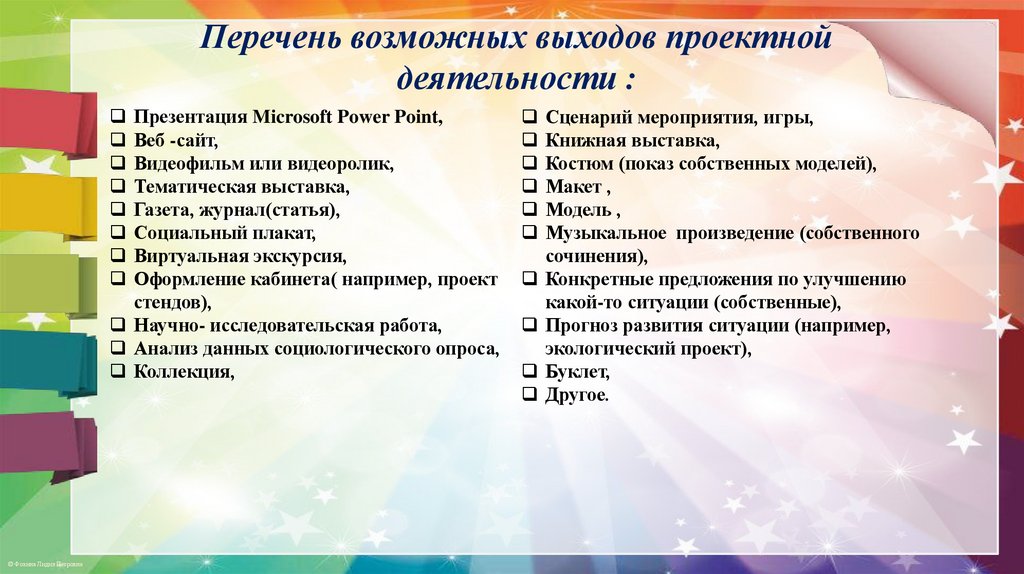 Перечень возможных выходов проектной деятельности :

❑ Презентация Microsoft Power Point,
❑ Веб -сайт,
❑ Видеофильм или видеоролик,
❑ Тематическая выставка,
❑ Газета, журнал(статья),
❑ Социальный плакат,
❑ Виртуальная экскурсия,
❑ Оформление кабинета( например, проект стендов),
❑ Научно- исследовательская работа,
❑ Анализ данных социологического опроса,
❑ Коллекция,

❑ Сценарий мероприятия, игры,
❑ Книжная выставка,
❑ Костюм (показ собственных моделей),
❑ Макет ,
❑ Модель ,
❑ Музыкальное произведение (собственного сочинения),
❑ Конкретные предложения по улучшению какой-то ситуации (собственные),
❑ Прогноз развития ситуации (например, экологический проект),
❑ Буклет,
❑ Другое.

© Фокина Лидия Петровна